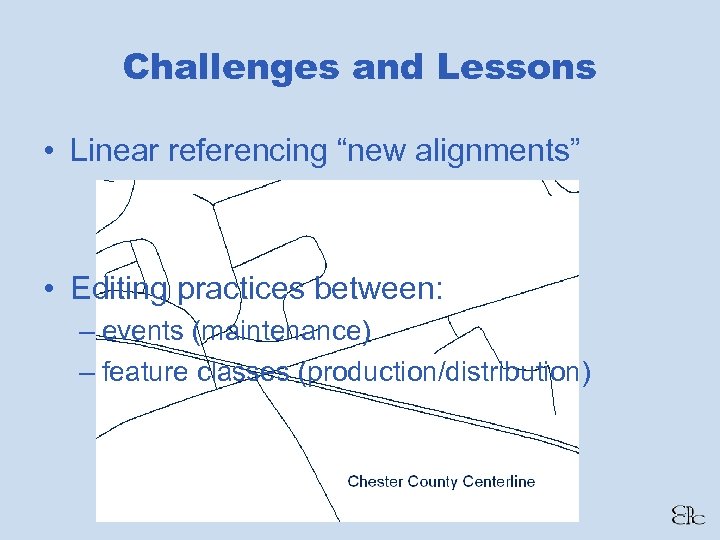 Challenges and Lessons

• Linear referencing “new alignments”

• Editing practices between:
– events (maintenance)
– feature classes (production/distribution)

Chester County Centerline

EPC